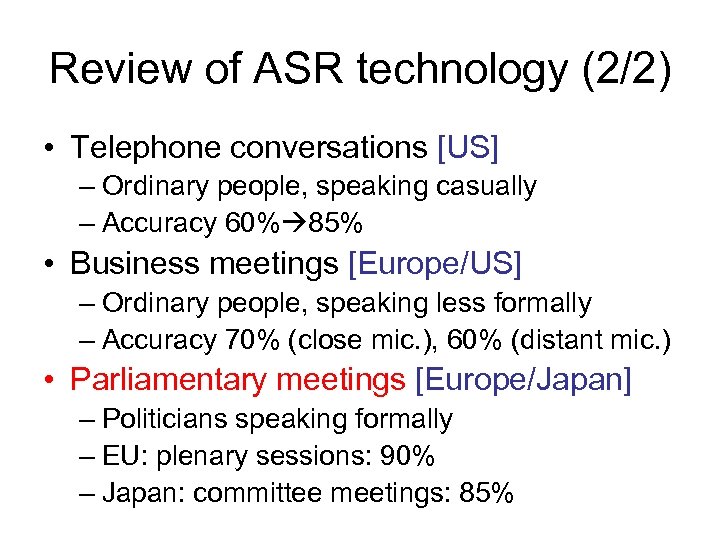 Review of ASR technology (2/2)

• Telephone conversations [US]
– Ordinary people, speaking casually
– Accuracy 60%→85%

• Business meetings [Europe/US]
– Ordinary people, speaking less formally
– Accuracy 70% (close mic.), 60% (distant mic.)

• Parliamentary meetings [Europe/Japan]
– Politicians speaking formally
– EU: plenary sessions: 90%
– Japan: committee meetings: 85%